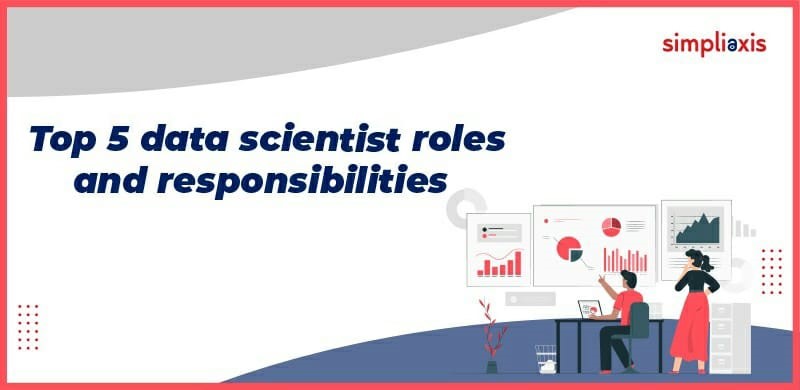 simpliaxis

Top 5 data scientist roles and responsibilities